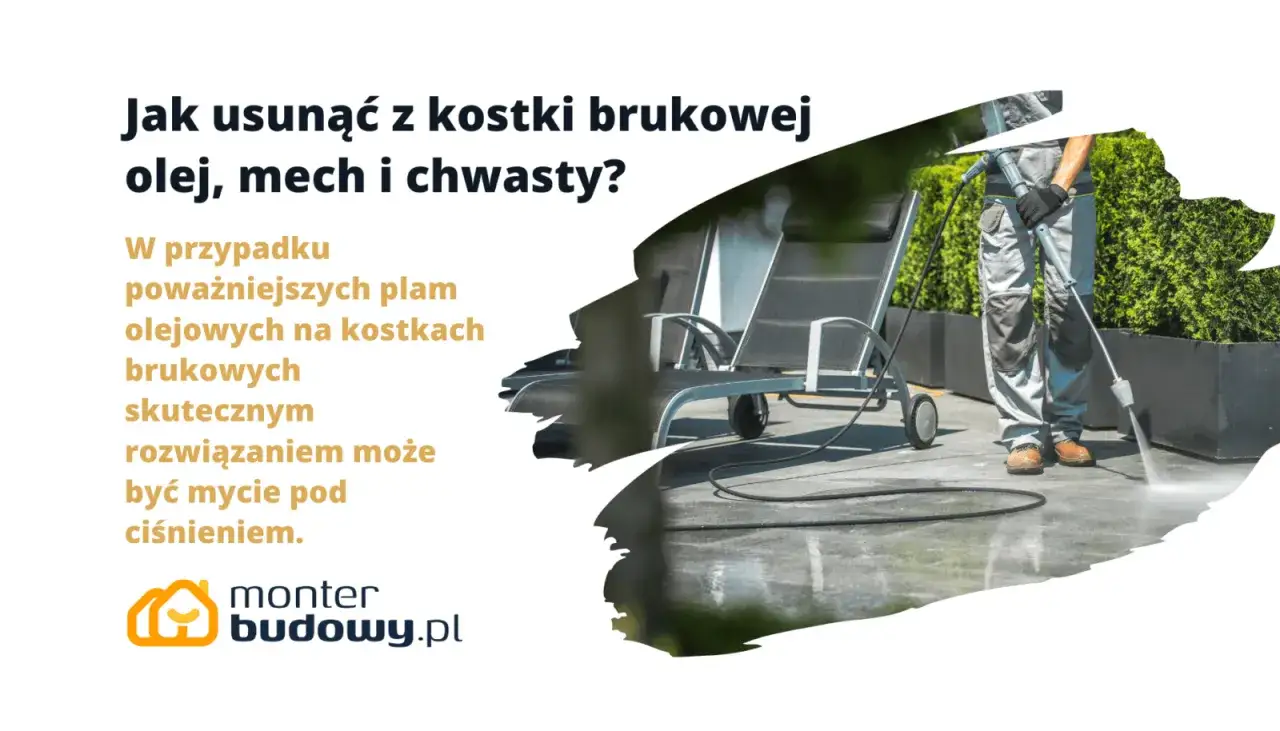 Jak usunąć z kostki brukowej olej, mech i chwasty?

W przypadku poważniejszych plam olejowych na kostkach brukowych skutecznym rozwiązaniem może być mycie pod ciśnieniem.

monter
budowy.pl